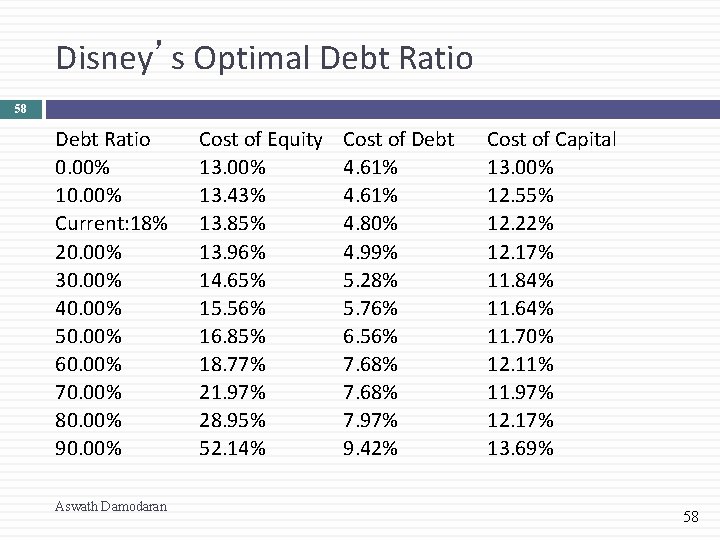 Disney’s Optimal Debt Ratio

58

| Debt Ratio | Cost of Equity | Cost of Debt | Cost of Capital |
|---|---|---|---|
| 0.00% | 13.00% | 4.61% | 13.00% |
| 10.00% | 13.43% | 4.61% | 12.55% |
| Current:18% | 13.85% | 4.80% | 12.22% |
| 20.00% | 13.96% | 4.99% | 12.17% |
| 30.00% | 14.65% | 5.28% | 11.84% |
| 40.00% | 15.56% | 5.76% | 11.64% |
| 50.00% | 16.85% | 6.56% | 11.70% |
| 60.00% | 18.77% | 7.68% | 12.11% |
| 70.00% | 21.97% | 7.68% | 11.97% |
| 80.00% | 28.95% | 7.97% | 12.17% |
| 90.00% | 52.14% | 9.42% | 13.69% |

Aswath Damodaran

58